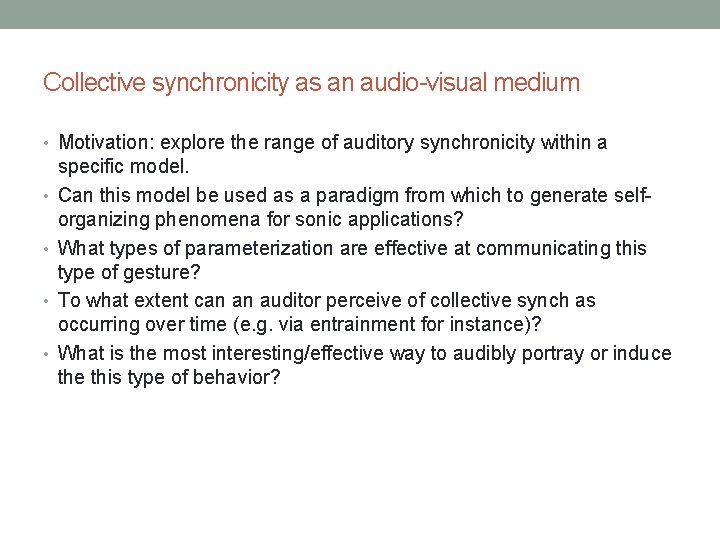 Collective synchronicity as an audio-visual medium

• Motivation: explore the range of auditory synchronicity within a specific model.
• Can this model be used as a paradigm from which to generate self-organizing phenomena for sonic applications?
• What types of parameterization are effective at communicating this type of gesture?
• To what extent can an auditor perceive of collective synch as occurring over time (e.g. via entrainment for instance)?
• What is the most interesting/effective way to audibly portray or induce the this type of behavior?